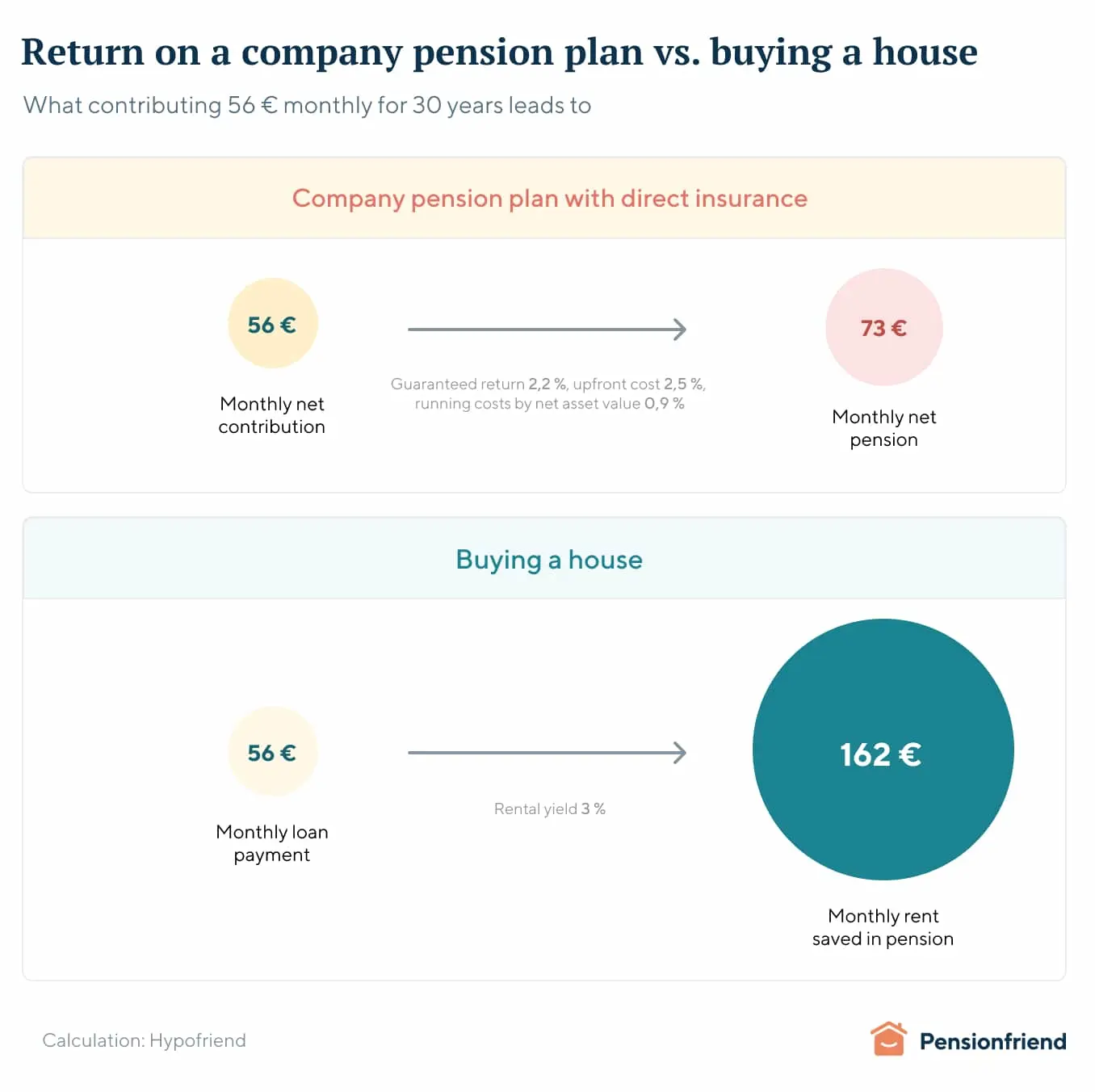 Return on a company pension plan vs. buying a house

What contributing 56 € monthly for 30 years leads to

Company pension plan with direct insurance

56 €

Monthly net contribution

Guaranteed return 2,2 %, upfront cost 2,5 %, running costs by net asset value 0,9 %

73 €

Monthly net pension

Buying a house

56 €

Monthly loan payment

Rental yield 3 %

162 €

Monthly rent saved in pension

Calculation: Hypofriend

Pensionfriend